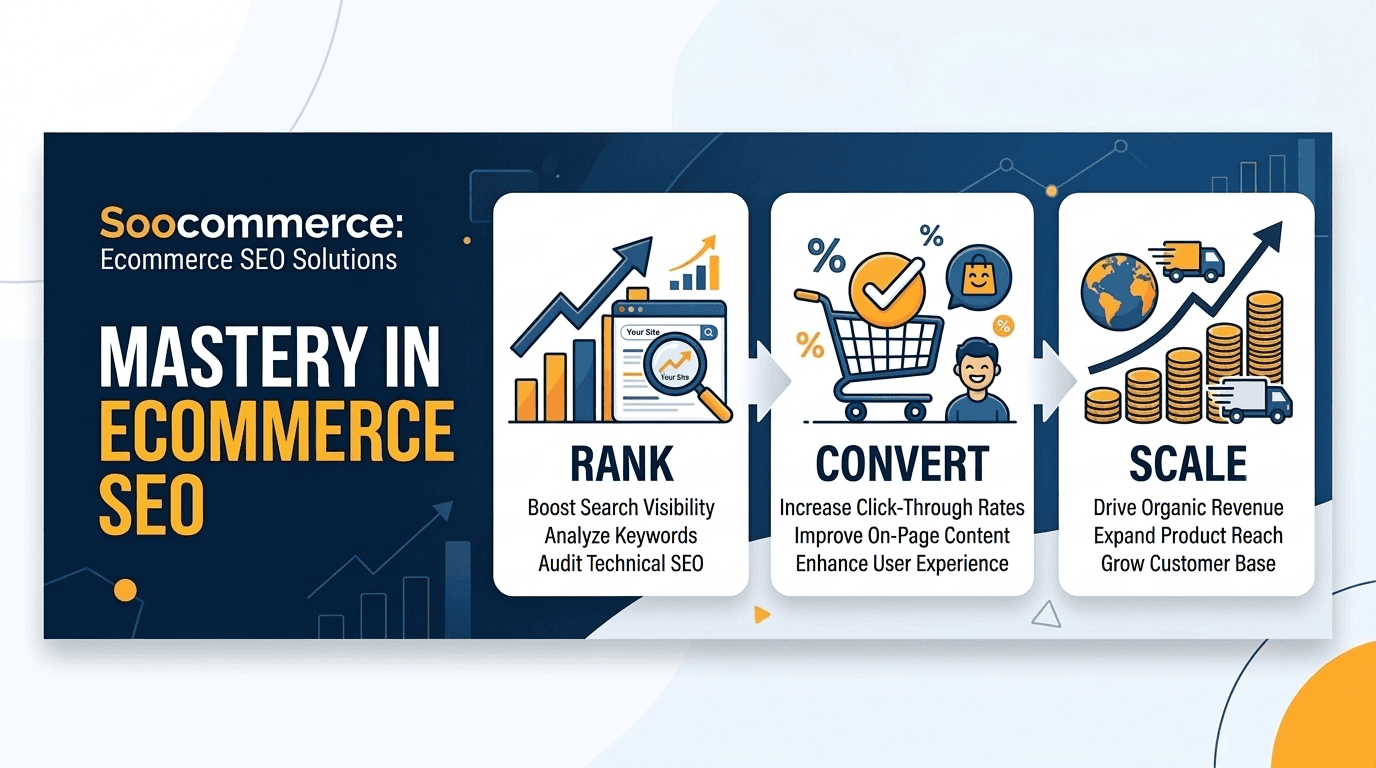 Soocommerce:
Ecommerce SEO Solutions

MASTERY IN ECOMMERCE SEO

Your Site
Your Site

RANK
Boost Search Visibility
Analyze Keywords
Audit Technical SEO

%
%
%
%

CONVERT
Increase Click-Through Rates
Improve On-Page Content
Enhance User Experience

SCALE
Drive Organic Revenue
Expand Product Reach
Grow Customer Base